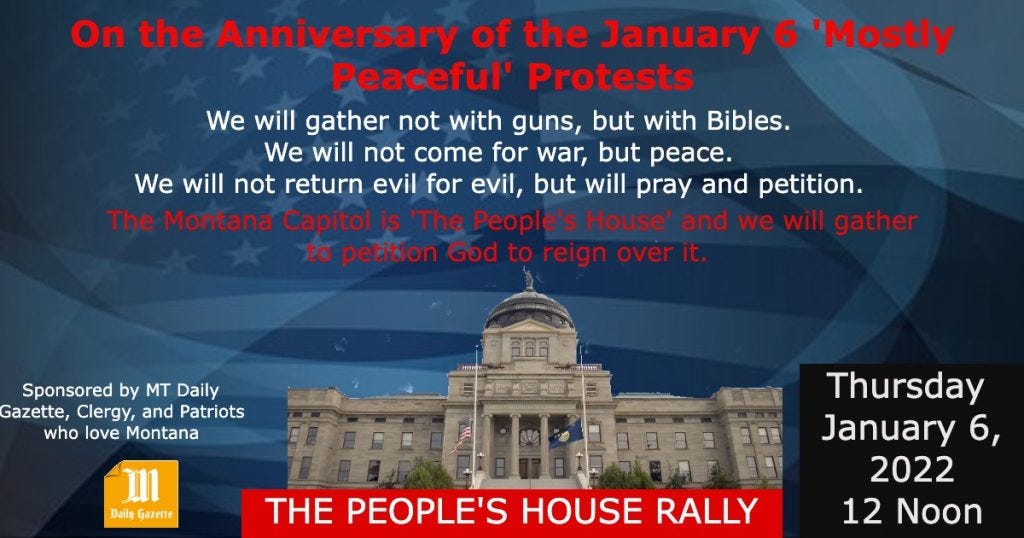 On the Anniversary of the January 6 'Mostly Peaceful' Protests

We will gather not with guns, but with Bibles.
We will not come for war, but peace.
We will not return evil for evil, but will pray and petition.

The Montana Capitol is 'The People's House' and we will gather to petition God to reign over it.

Sponsored by MT Daily Gazette, Clergy, and Patriots who love Montana

M
Daily Gazette

THE PEOPLE'S HOUSE RALLY

Thursday
January 6,
2022
12 Noon